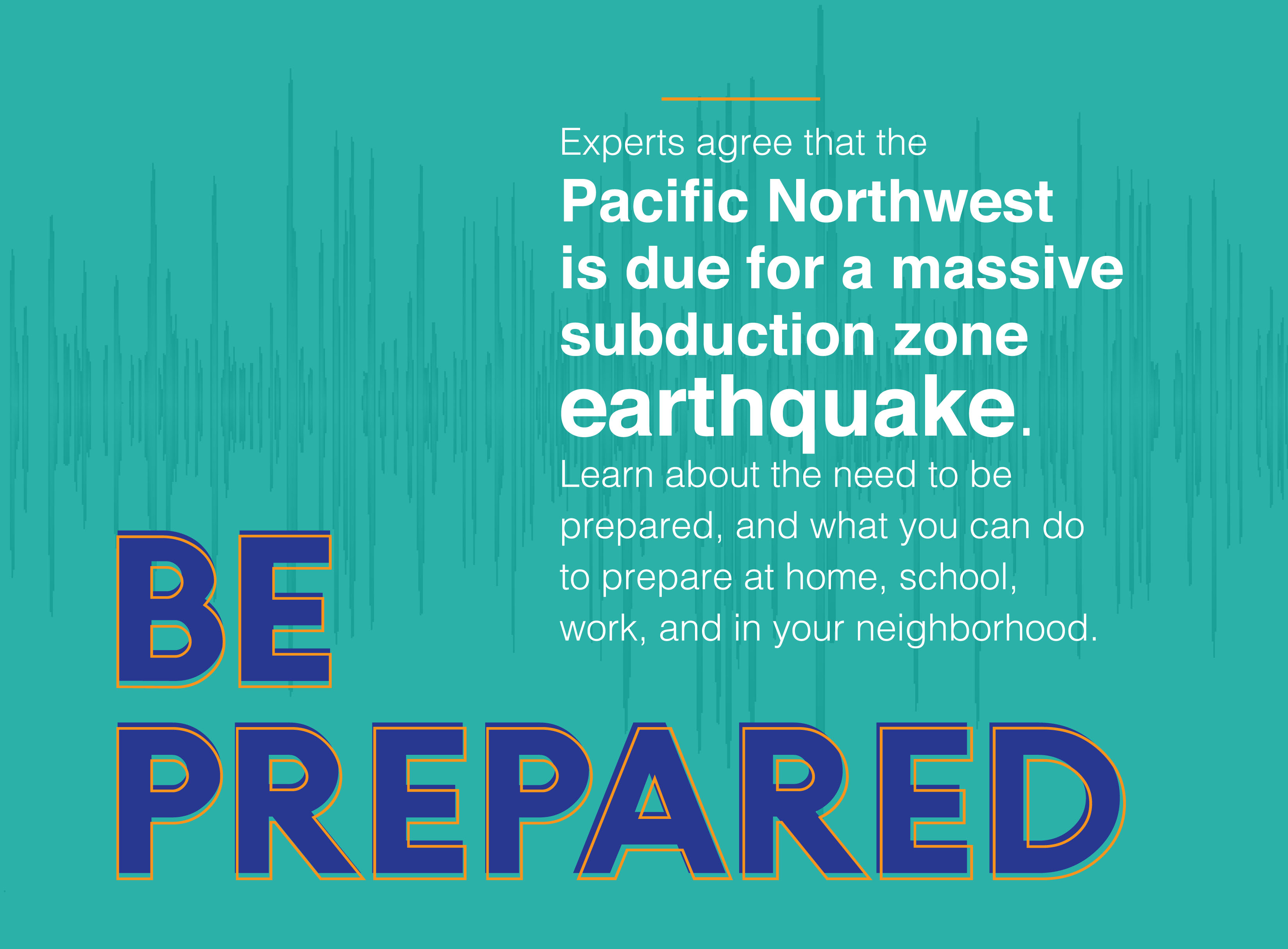 Experts agree that the Pacific Northwest is due for a massive subduction zone earthquake. Learn about the need to be prepared, and what you can do to prepare at home, school, work, and in your neighborhood.

BE PREPARED